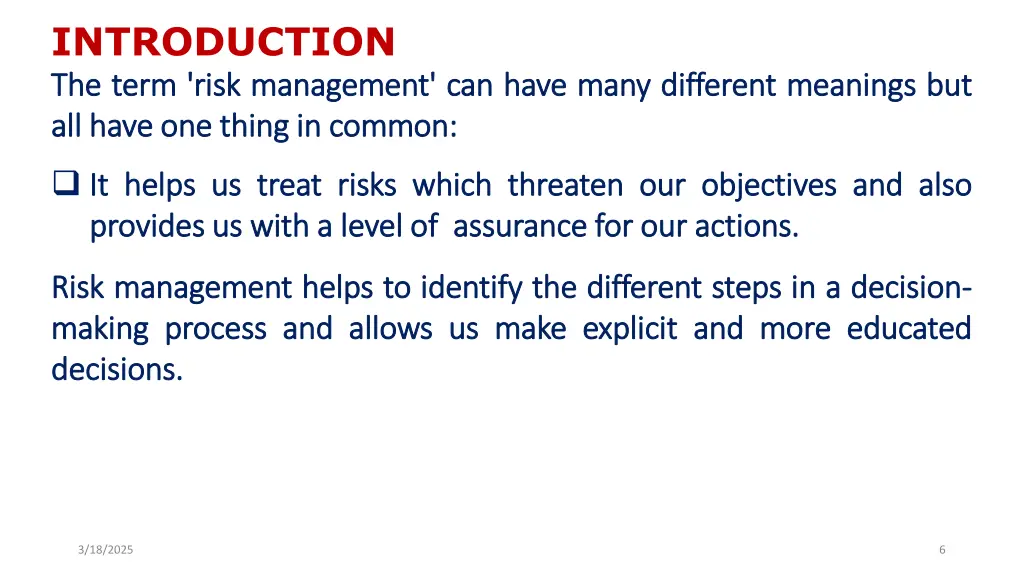 INTRODUCTION

The term 'risk management' can have many different meanings but all have one thing in common:

❑ It helps us treat risks which threaten our objectives and also provides us with a level of assurance for our actions.

Risk management helps to identify the different steps in a decision-making process and allows us make explicit and more educated decisions.

3/18/2025

6